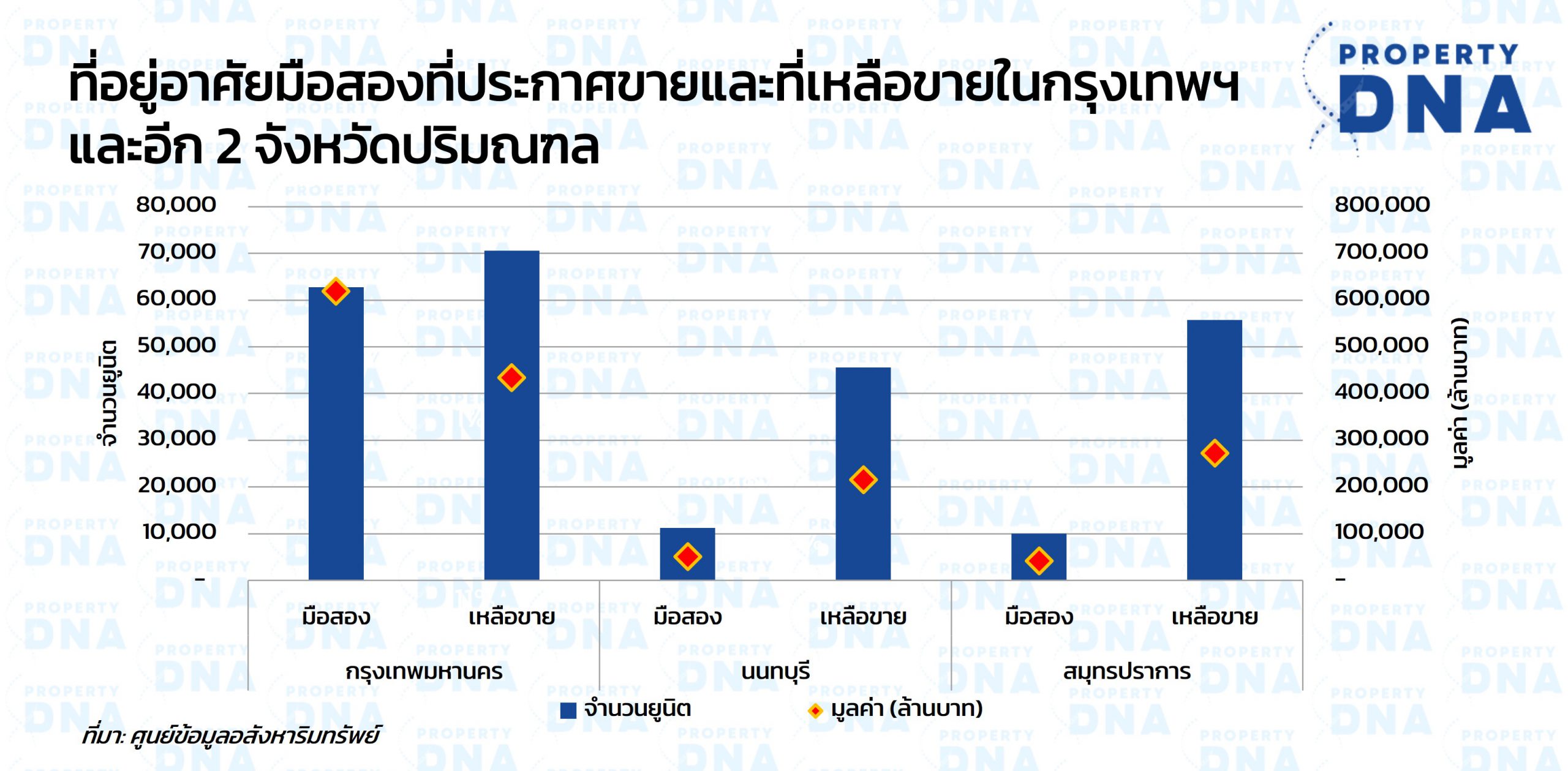 ที่อยู่อาศัยมือสองที่ประกาศขายและที่เหลือขายในกรุงเทพฯ และอีก 2 จังหวัดปริมณฑล

PROPERTY DNA

จำนวนยูนิต

80,000
70,000
60,000
50,000
40,000
30,000
20,000
10,000
-

มูลค่า (ล้านบาท)

800,000
700,000
600,000
500,000
400,000
300,000
200,000
100,000
-

มือสอง
เหลือขาย
มือสอง
เหลือขาย
มือสอง
เหลือขาย

กรุงเทพมหานคร
นนทบุรี
สมุทรปราการ

จำนวนยูนิต
มูลค่า (ล้านบาท)

ที่มา: ศูนย์ข้อมูลอสังหาริมทรัพย์